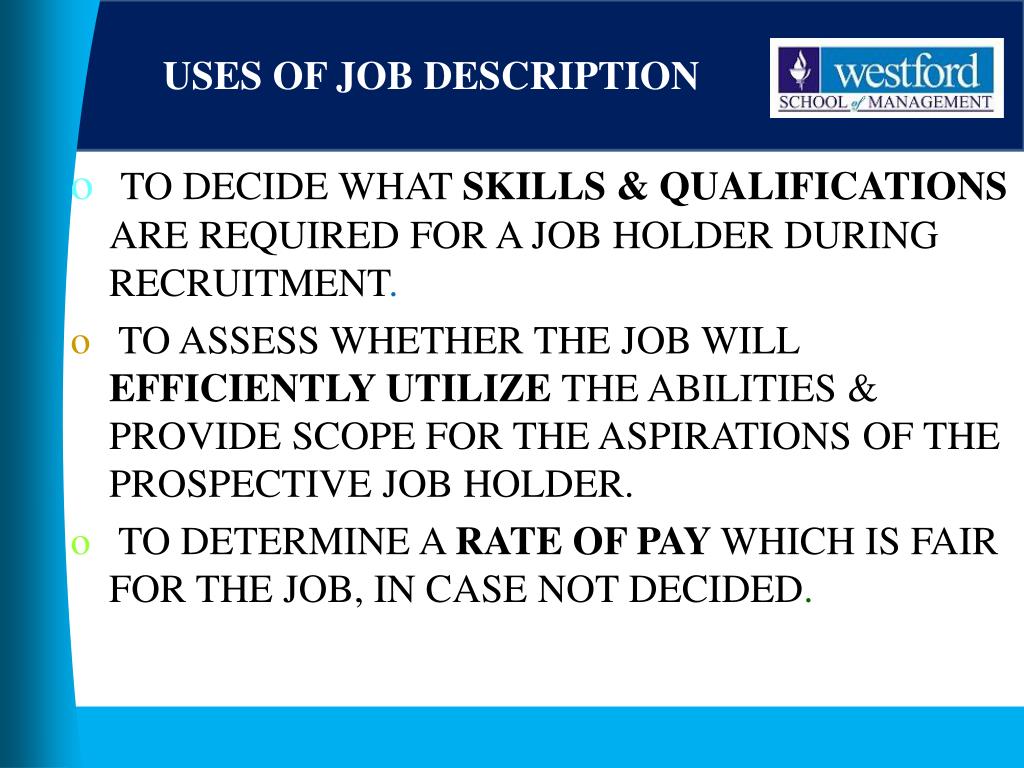 USES OF JOB DESCRIPTION

westford SCHOOL of MANAGEMENT

o TO DECIDE WHAT SKILLS & QUALIFICATIONS ARE REQUIRED FOR A JOB HOLDER DURING RECRUITMENT.

o TO ASSESS WHETHER THE JOB WILL EFFICIENTLY UTILIZE THE ABILITIES & PROVIDE SCOPE FOR THE ASPIRATIONS OF THE PROSPECTIVE JOB HOLDER.

o TO DETERMINE A RATE OF PAY WHICH IS FAIR FOR THE JOB, IN CASE NOT DECIDED.